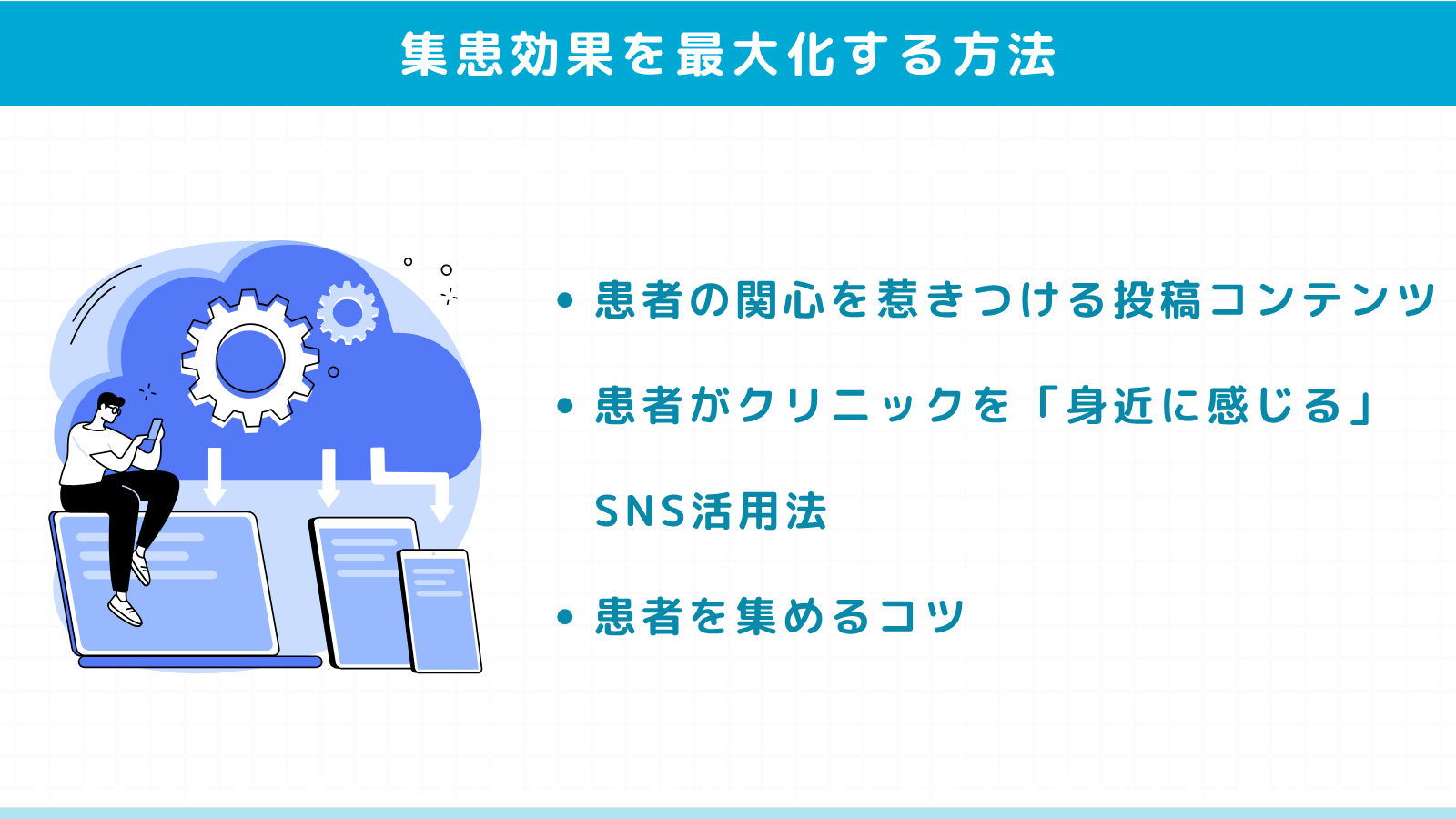 集患効果を最大化する方法

• 患者の関心を惹きつける投稿コンテンツ

• 患者がクリニックを「身近に感じる」SNS活用法

• 患者を集めるコツ